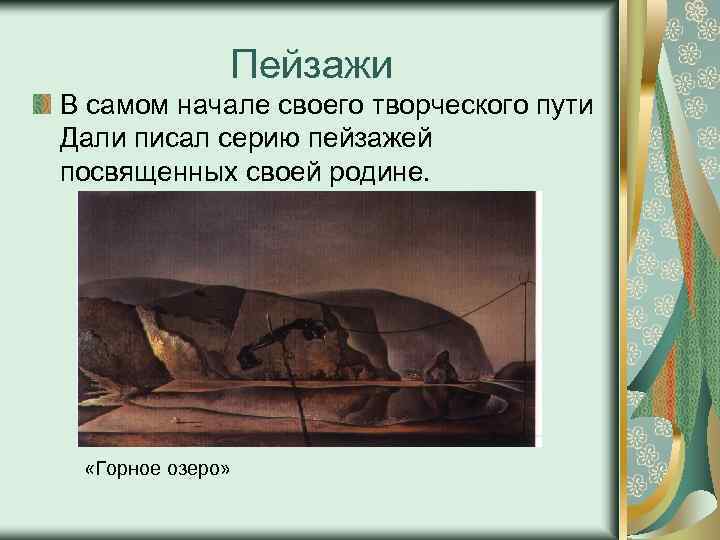 Пейзажи

В самом начале своего творческого пути Дали писал серию пейзажей посвященных своей родине.

«Горное озеро»